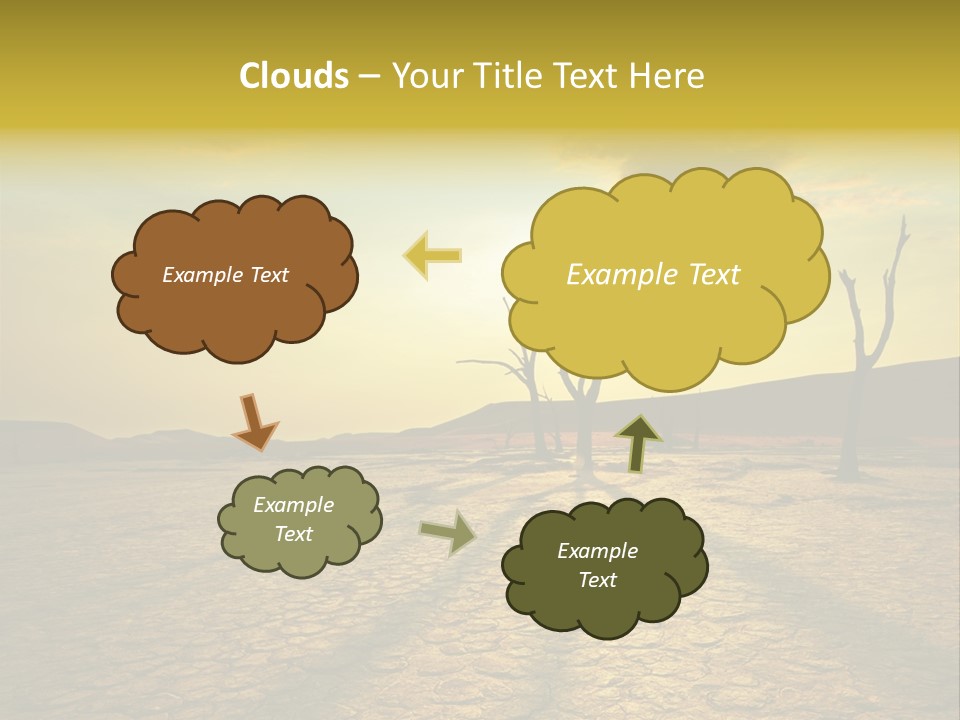 Clouds – Your Title Text Here

Example Text

Example Text

Example Text

Example Text